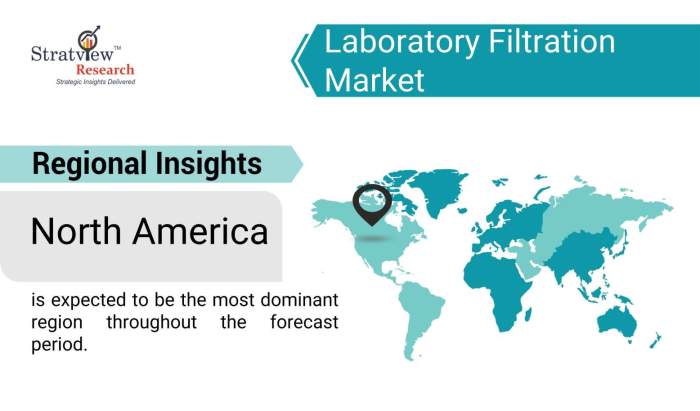 Stratview™
Research
Strategic Insights Delivered

Laboratory Filtration Market

Regional Insights

North America

is expected to be the most dominant region throughout the forecast period.